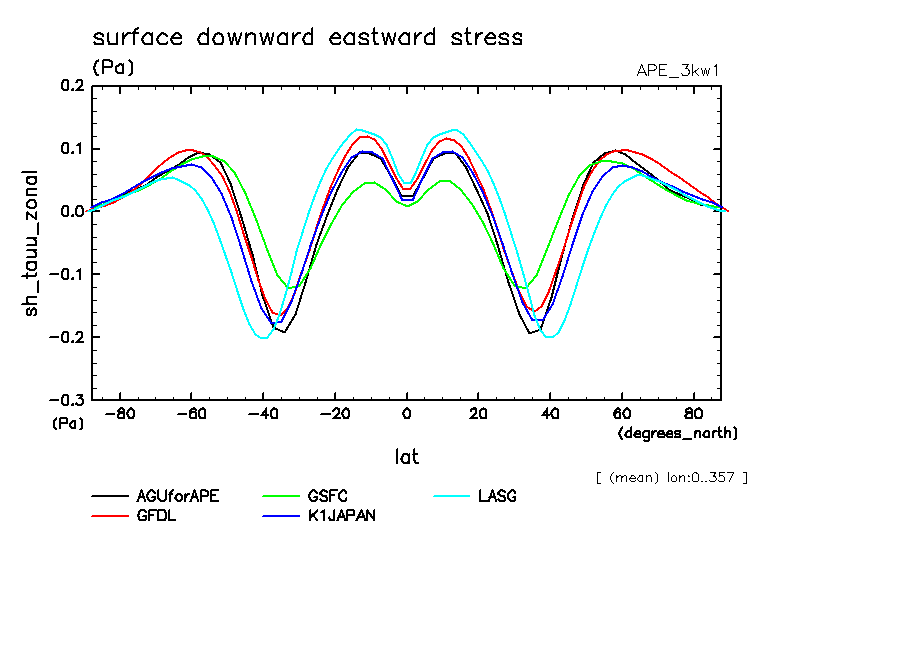 surface downward eastward stress

(Pa)

APE_3kw1

sh_tauu_zonal

0.2
0.1
0.0
−0.1
−0.2
−0.3

(Pa)

−80 −60 −40 −20 0 20 40 60 80

(degrees_north)

lat

[ (mean) lon:0..357 ]

AGUforAPE
GFDL
GSFC
K1JAPAN
LASG